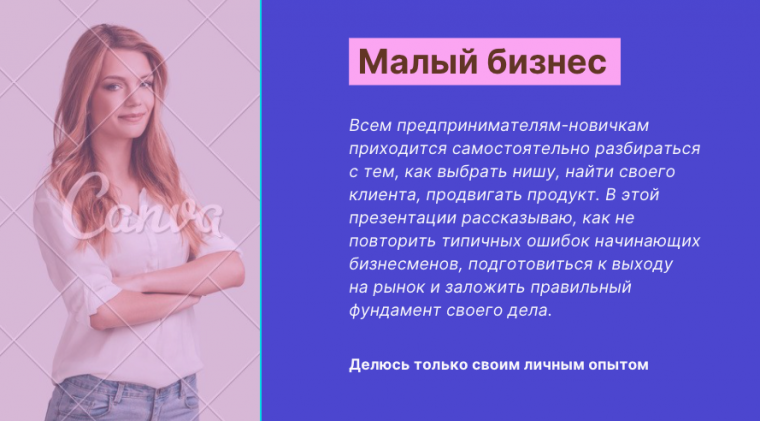 Canva

Малый бизнес

Всем предпринимателям-новичкам приходится самостоятельно разбираться с тем, как выбрать нишу, найти своего клиента, продвигать продукт. В этой презентации рассказываю, как не повторить типичных ошибок начинающих бизнесменов, подготовиться к выходу на рынок и заложить правильный фундамент своего дела.

Делюсь только своим личным опытом